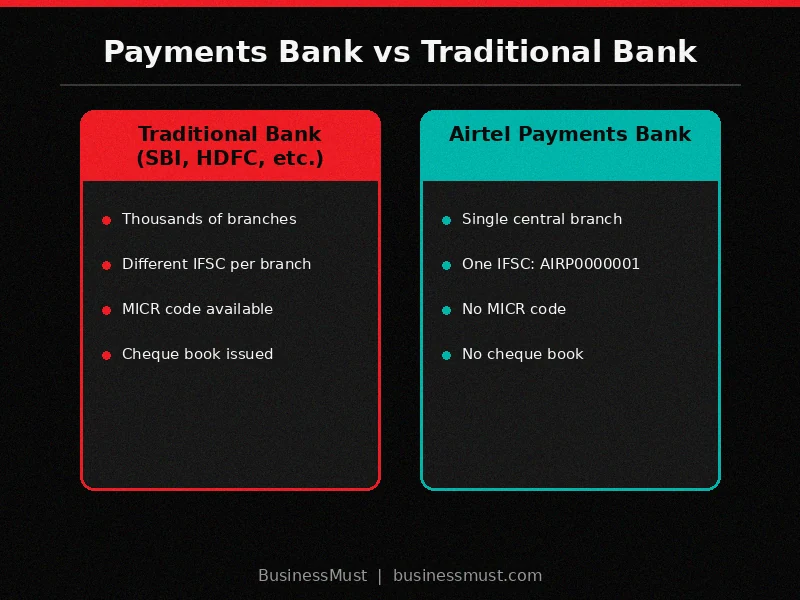 Payments Bank vs Traditional Bank

Traditional Bank (SBI, HDFC, etc.)

- Thousands of branches
- Different IFSC per branch
- MICR code available
- Cheque book issued

Airtel Payments Bank

- Single central branch
- One IFSC: AIRP0000001
- No MICR code
- No cheque book

BusinessMust | businessmust.com